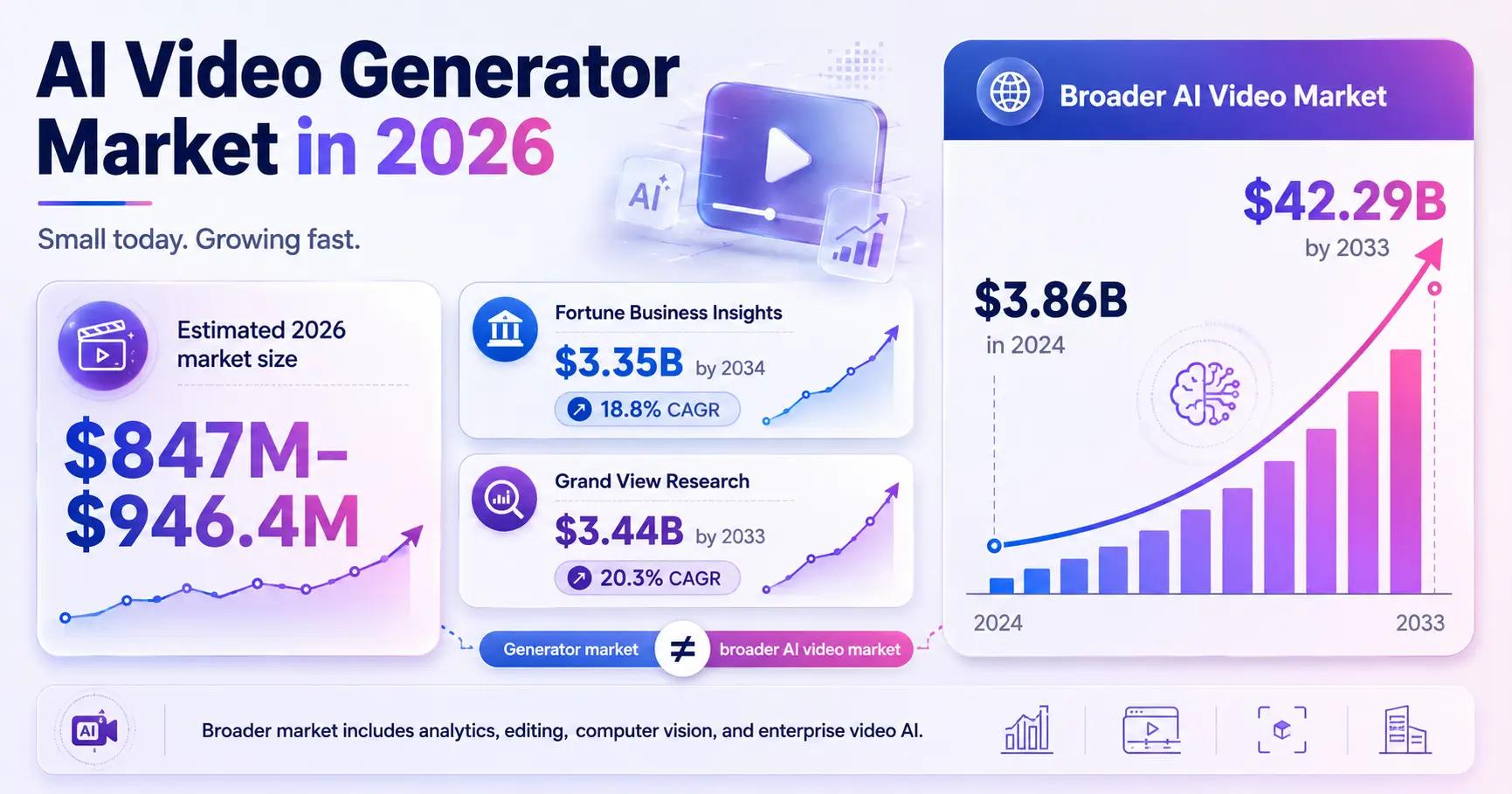 AI Video Generator Market in 2026

Small today. Growing fast.

AI

Estimated 2026 market size

$847M–$946.4M

Fortune Business Insights

$3.35B by 2034

18.8% CAGR

Grand View Research

$3.44B by 2033

20.3% CAGR

Generator market ≠ broader AI video market

Broader AI Video Market

$42.29B by 2033

$3.86B in 2024

2024

2033

AI

Broader market includes analytics, editing, computer vision, and enterprise video AI.